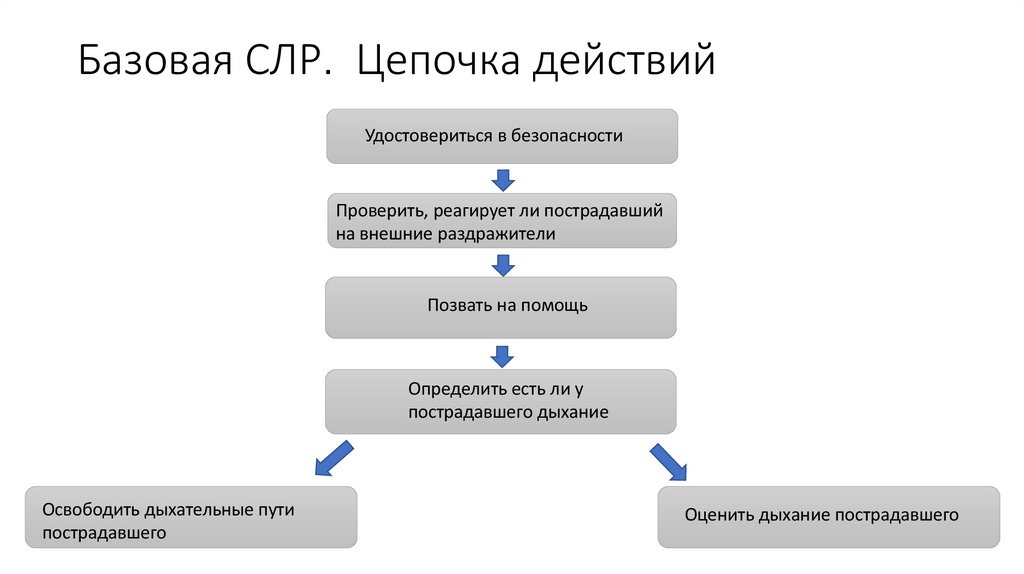 Базовая СЛР. Цепочка действий

Удостовериться в безопасности

Проверить, реагирует ли пострадавший на внешние раздражители

Позвать на помощь

Определить есть ли у пострадавшего дыхание

Освободить дыхательные пути пострадавшего

Оценить дыхание пострадавшего